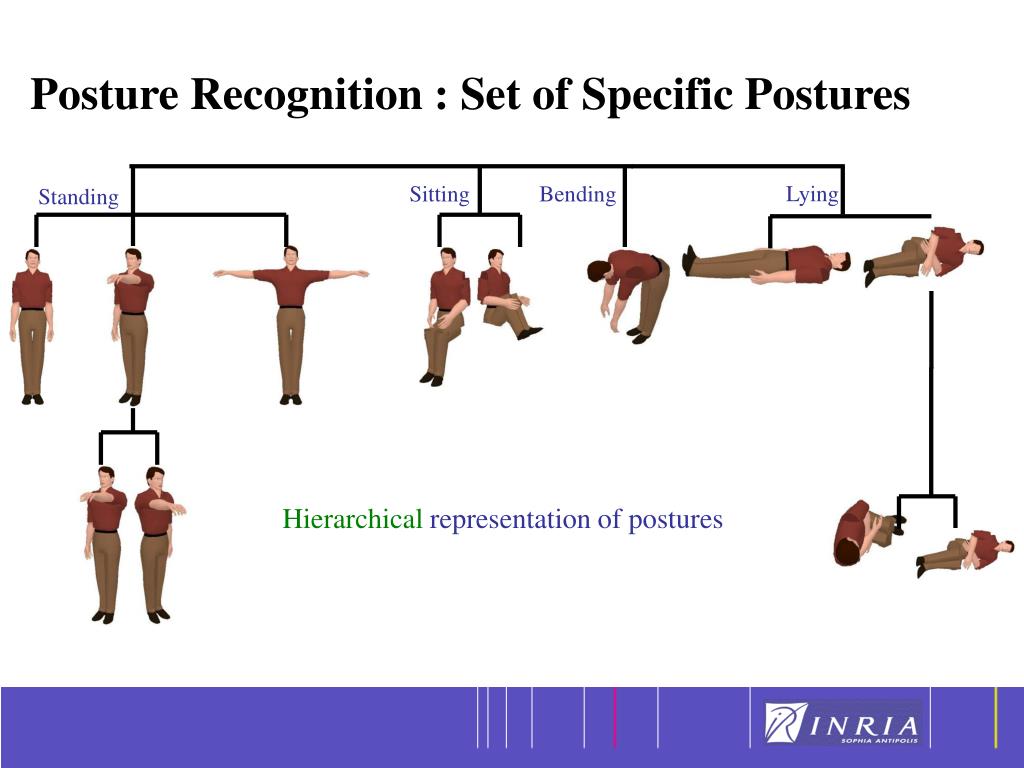 Posture Recognition : Set of Specific Postures

Standing

Sitting

Bending

Lying

Hierarchical representation of postures

INRIA
SOPHIA ANTIPOLIS